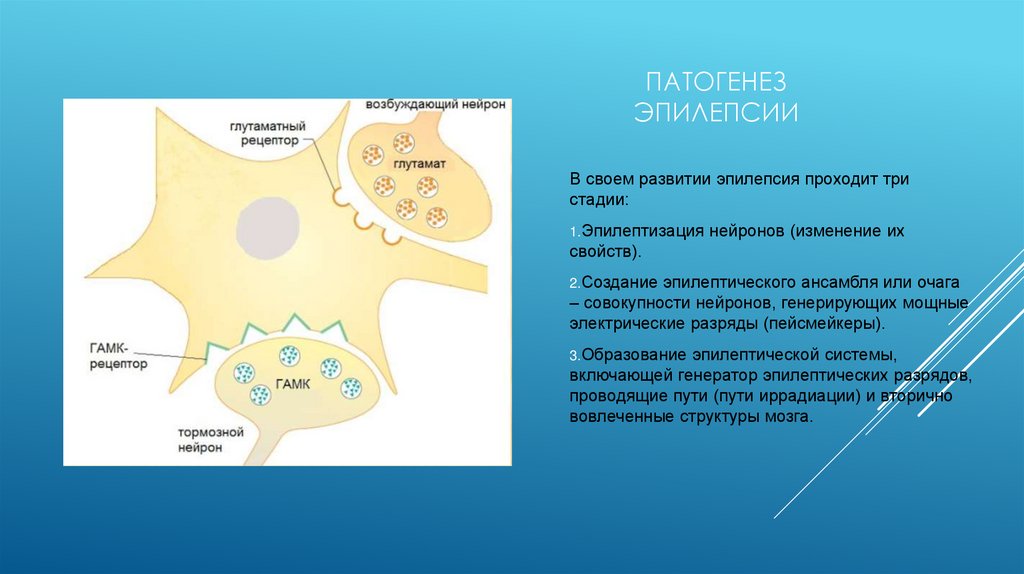 возбуждающий нейрон

глутаматный рецептор

глутамат

ГАМК-рецептор

ГАМК

тормозной нейрон

ПАТОГЕНЕЗ ЭПИЛЕПСИИ

В своем развитии эпилепсия проходит три стадии:

1.Эпилептизация нейронов (изменение их свойств).

2.Создание эпилептического ансамбля или очага – совокупности нейронов, генерирующих мощные электрические разряды (пейсмейкеры).

3.Образование эпилептической системы, включающей генератор эпилептических разрядов, проводящие пути (пути иррадиации) и вторично вовлеченные структуры мозга.